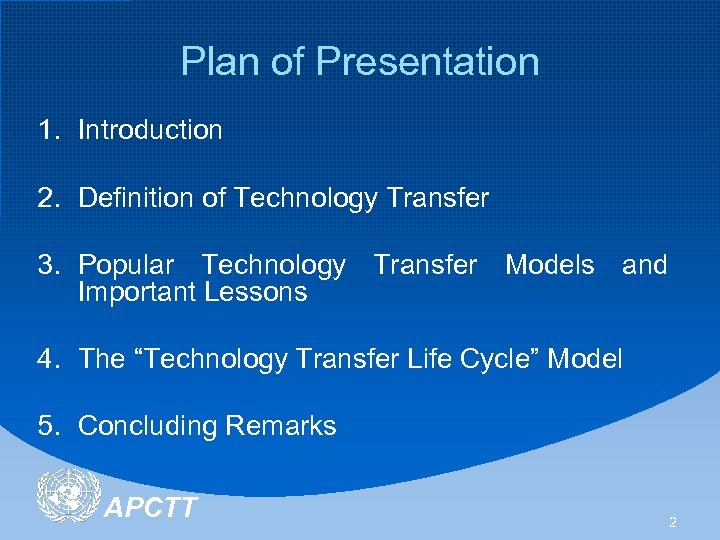 Plan of Presentation

1. Introduction

2. Definition of Technology Transfer

3. Popular Technology Transfer Models and Important Lessons

4. The “Technology Transfer Life Cycle” Model

5. Concluding Remarks

APCTT

2